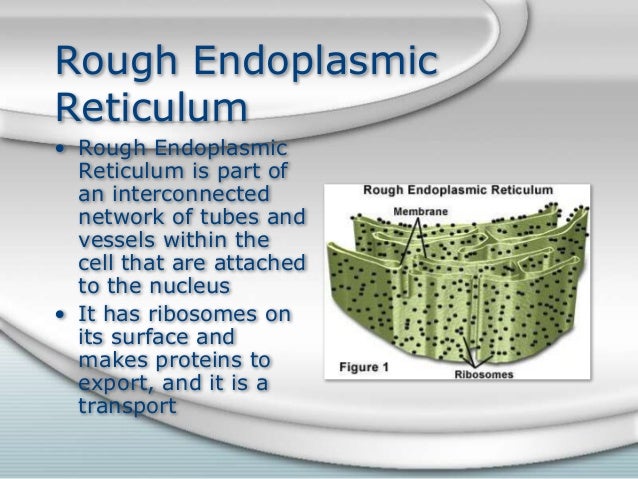 Rough Endoplasmic Reticulum

• Rough Endoplasmic Reticulum is part of an interconnected network of tubes and vessels within the cell that are attached to the nucleus
• It has ribosomes on its surface and makes proteins to export, and it is a transport

Rough Endoplasmic Reticulum

Membrane

Figure 1

Ribosomes